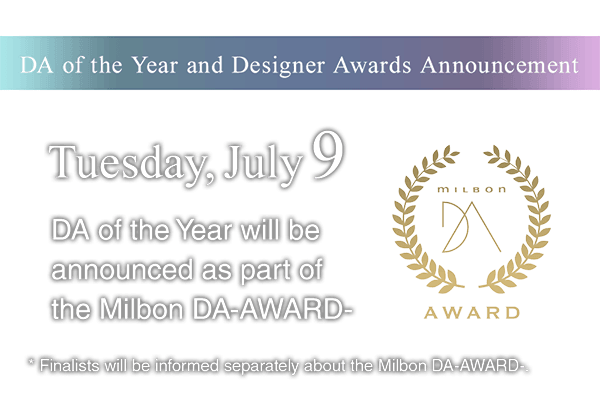 DA of the Year and Designer Awards Announcement

Tuesday, July 9

DA of the Year will be announced as part of the Milbon DA-AWARD-

milbon
DA
AWARD

* Finalists will be informed separately about the Milbon DA-AWARD-.